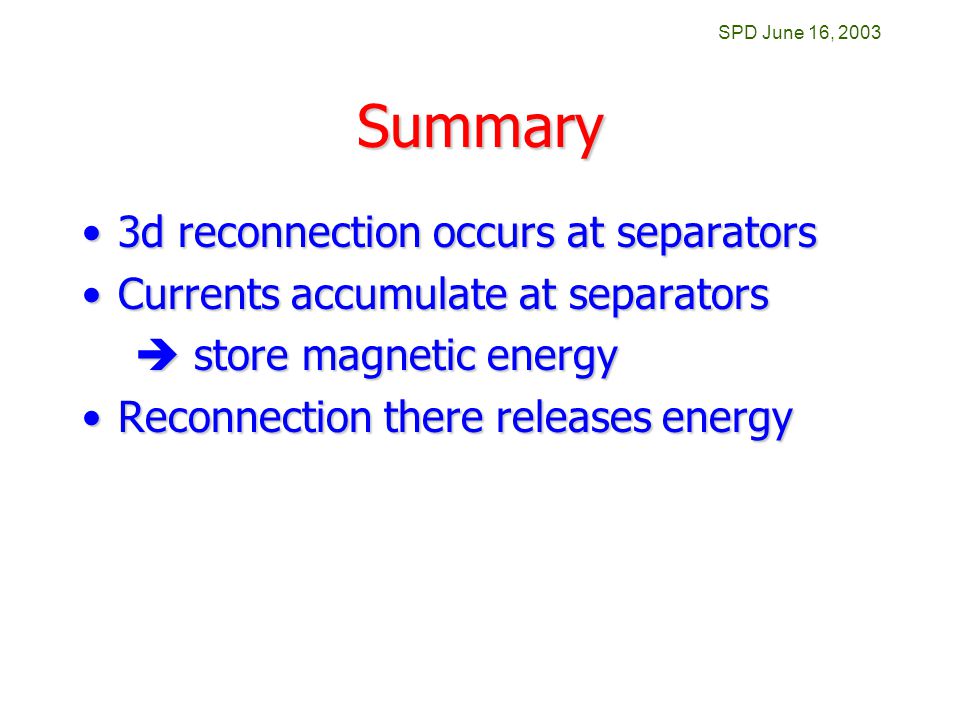 SPD June 16, 2003

Summary

• 3d reconnection occurs at separators
• Currents accumulate at separators
➔ store magnetic energy
• Reconnection there releases energy